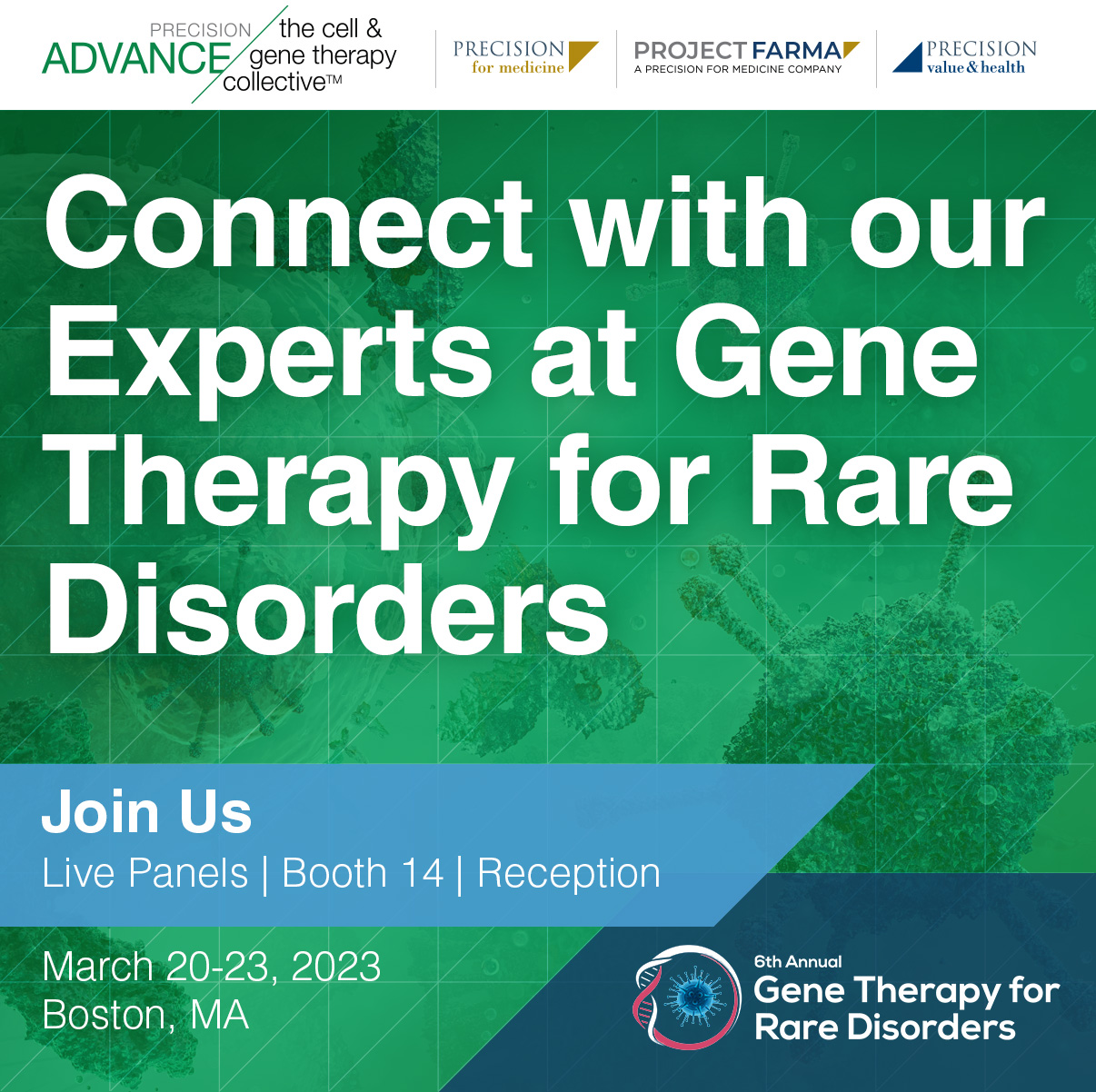 PRECISION ADVANCE the cell & gene therapy collective™

PRECISION for medicine

PROJECT FARMA
A PRECISION FOR MEDICINE COMPANY

PRECISION value & health

Connect with our Experts at Gene Therapy for Rare Disorders

Join Us
Live Panels | Booth 14 | Reception

March 20-23, 2023
Boston, MA

6th Annual
Gene Therapy for Rare Disorders